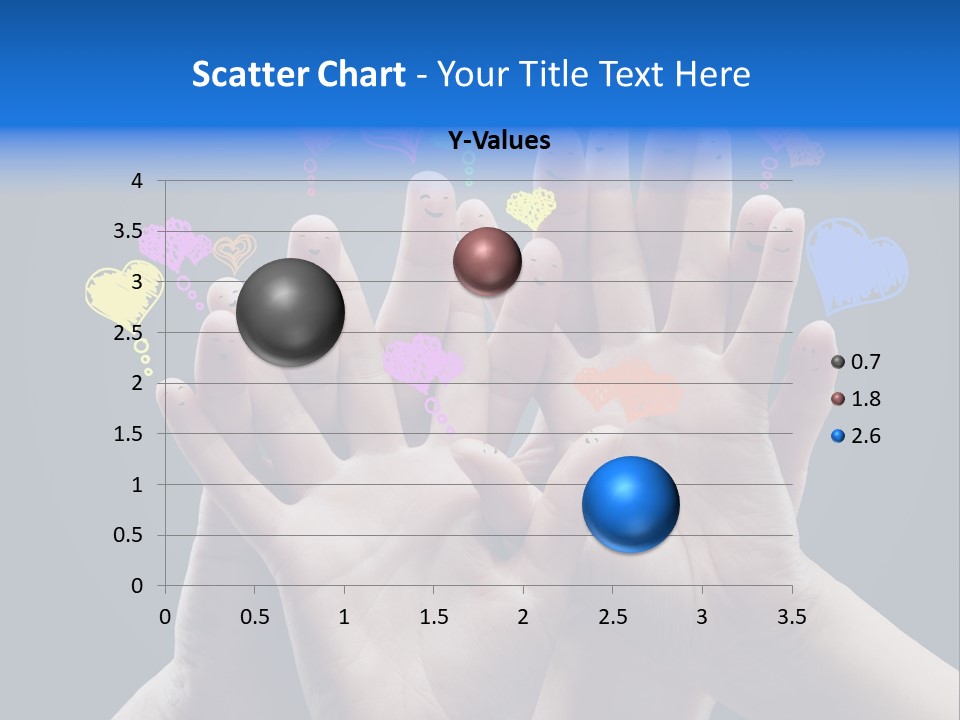 Scatter Chart - Your Title Text Here

Y-Values

4
3.5
3
2.5
2
1.5
1
0.5
0

0 0.5 1 1.5 2 2.5 3 3.5

0.7
1.8
2.6